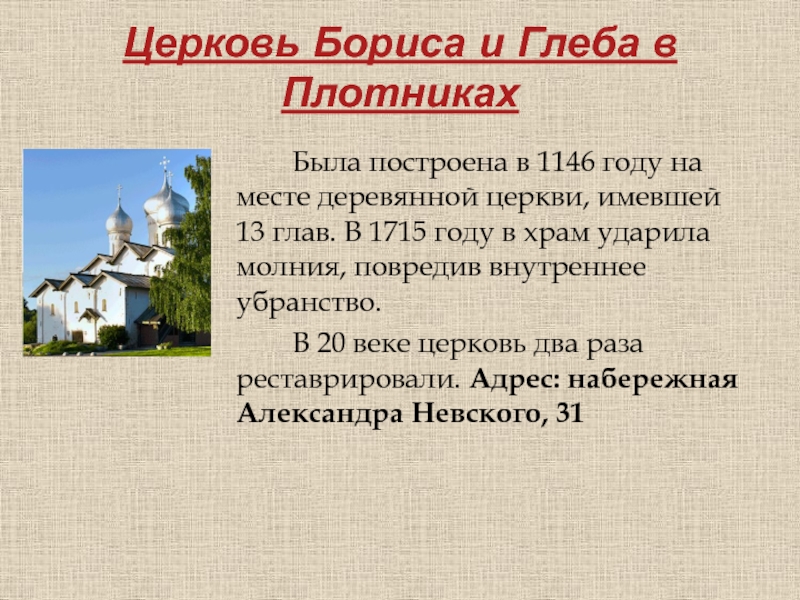 Церковь Бориса и Глеба в Плотниках

Была построена в 1146 году на месте деревянной церкви, имевшей 13 глав. В 1715 году в храм ударила молния, повредив внутреннее убранство.

В 20 веке церковь два раза реставрировали. Адрес: набережная Александра Невского, 31